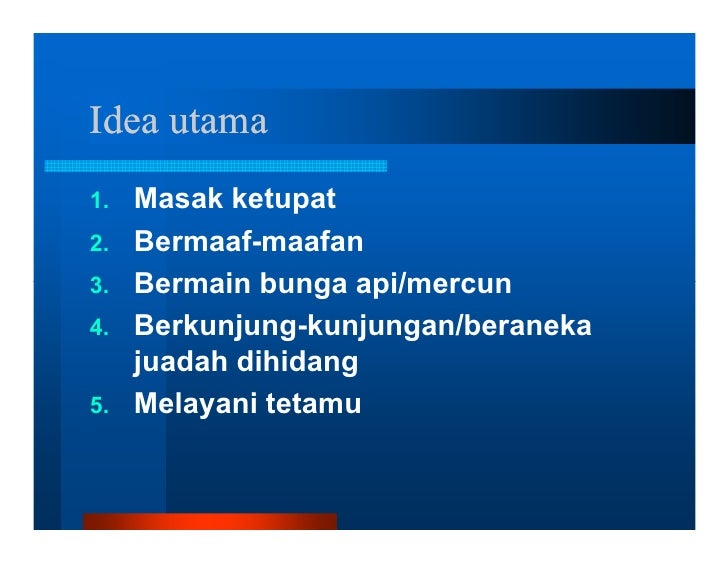 Idea utama

1. Masak ketupat
2. Bermaaf-maafan
3. Bermain bunga api/mercun
4. Berkunjung-kunjungan/beraneka juadah dihidang
5. Melayani tetamu